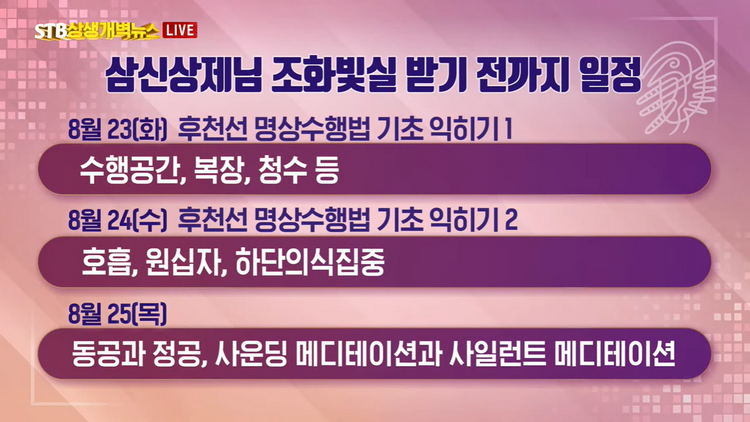 STB상생개벽뉴스 LIVE

삼신상제님 조화빛실 받기 전까지 일정

8월 23(화) 후천선 명상수행법 기초 익히기 1

수행공간, 복장, 청수 등

8월 24(수) 후천선 명상수행법 기초 익히기 2

호흡, 원십자, 하단의식집중

8월 25(목)

동공과 정공, 사운딩 메디테이션과 사일런트 메디테이션